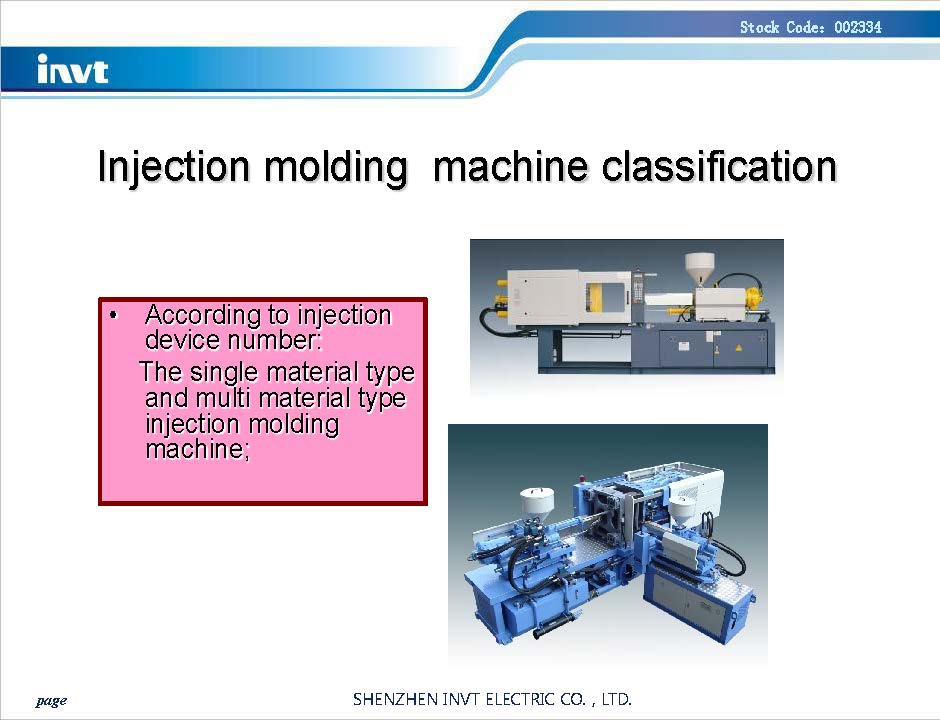 Stock Code: 002334

invt

Injection molding machine classification

• According to injection device number:
The single material type and multi material type injection molding machine;

page

SHENZHEN INVT ELECTRIC CO. , LTD.